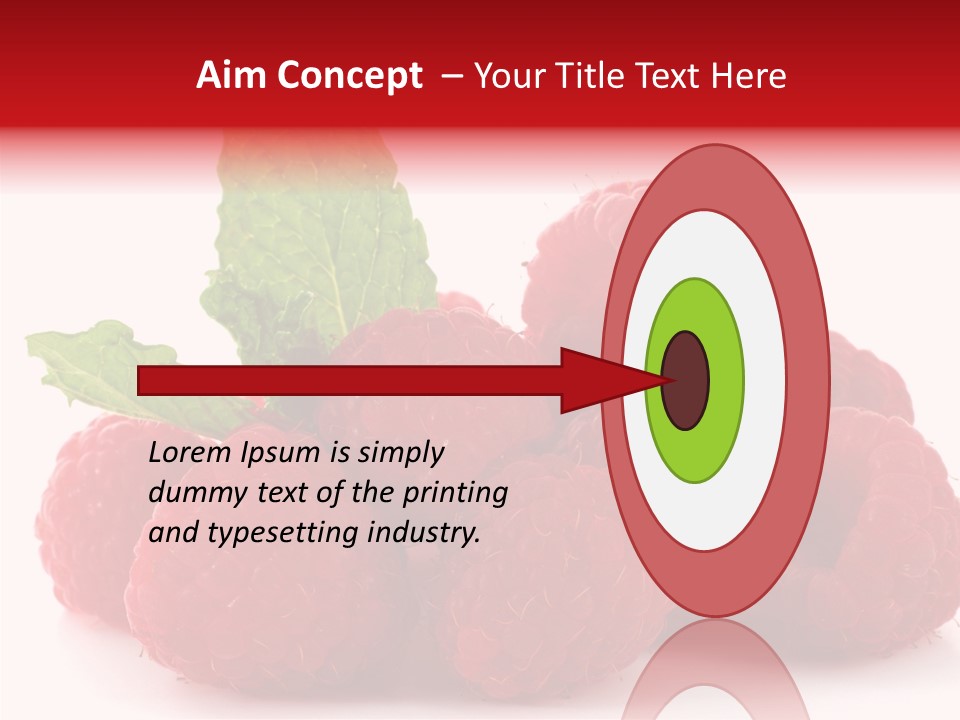 Aim Concept – Your Title Text Here

Lorem Ipsum is simply dummy text of the printing and typesetting industry.